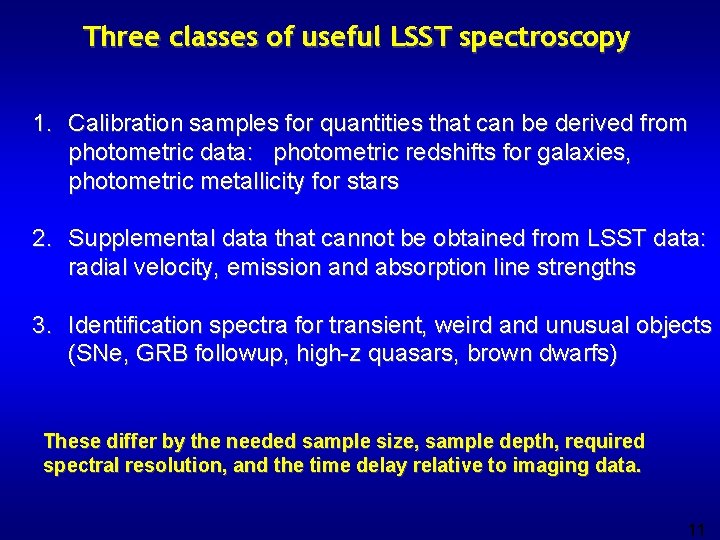 Three classes of useful LSST spectroscopy

1. Calibration samples for quantities that can be derived from photometric data: photometric redshifts for galaxies, photometric metallicity for stars

2. Supplemental data that cannot be obtained from LSST data: radial velocity, emission and absorption line strengths

3. Identification spectra for transient, weird and unusual objects (SNe, GRB followup, high-z quasars, brown dwarfs)

These differ by the needed sample size, sample depth, required spectral resolution, and the time delay relative to imaging data.

11